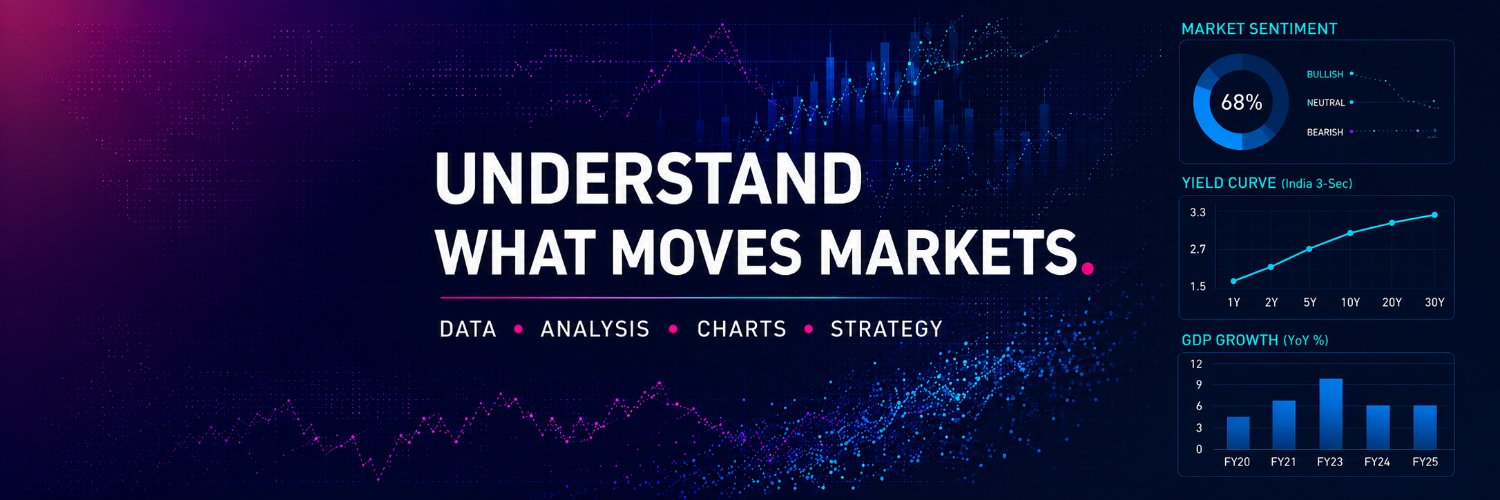 UNDERSTAND
WHAT MOVES MARKETS.

DATA • ANALYSIS • CHARTS • STRATEGY

MARKET SENTIMENT
68%
BULLISH
NEUTRAL
BEARISH

YIELD CURVE (India 3-Sec)
3.3
2.7
1.5
1Y 2Y 5Y 10Y 20Y 30Y

GDP GROWTH (YoY %)
12
9
6
3
0
FY20 FY21 FY23 FY24 FY25